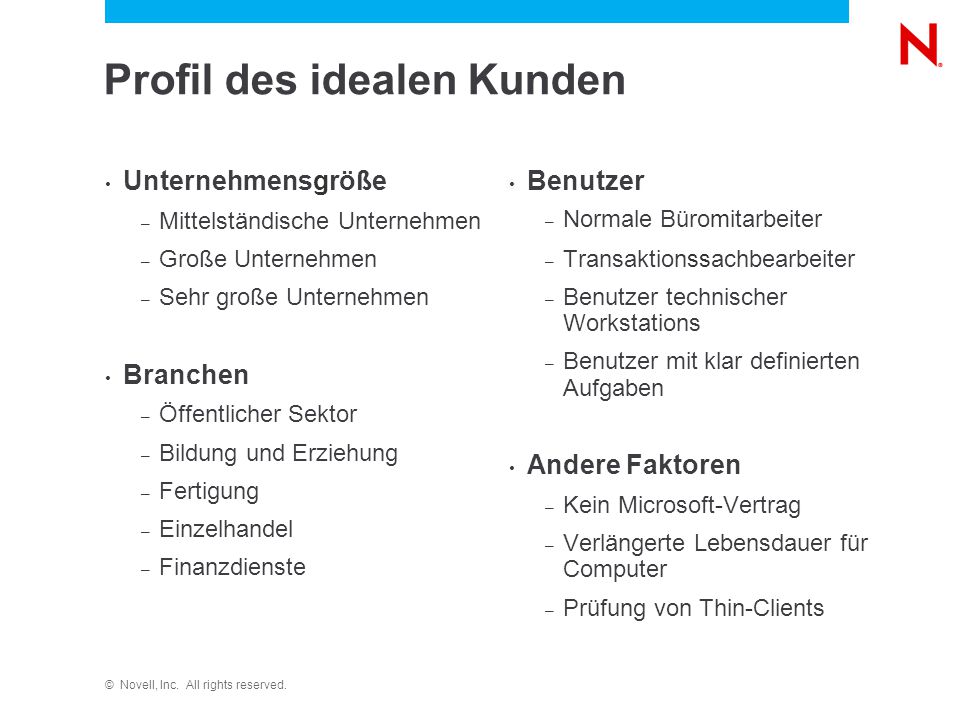 N

Profil des idealen Kunden

• Unternehmensgröße
– Mittelständische Unternehmen
– Große Unternehmen
– Sehr große Unternehmen

• Branchen
– Öffentlicher Sektor
– Bildung und Erziehung
– Fertigung
– Einzelhandel
– Finanzdienste

• Benutzer
– Normale Büromitarbeiter
– Transaktionssachbearbeiter
– Benutzer technischer Workstations
– Benutzer mit klar definierten Aufgaben

• Andere Faktoren
– Kein Microsoft-Vertrag
– Verlängerte Lebensdauer für Computer
– Prüfung von Thin-Clients

© Novell, Inc. All rights reserved.